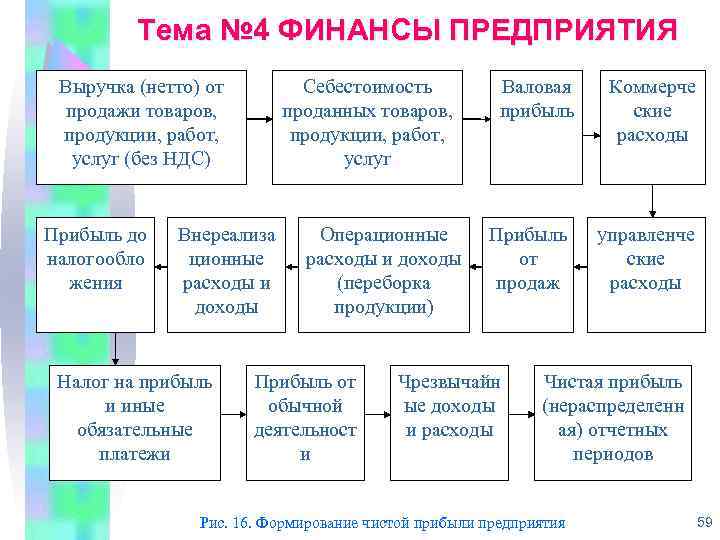 Тема №4 ФИНАНСЫ ПРЕДПРИЯТИЯ

Выручка (нетто) от продажи товаров, продукции, работ, услуг (без НДС)

Себестоимость проданных товаров, продукции, работ, услуг

Валовая прибыль

Коммерче ские расходы

управленче ские расходы

Прибыль от продаж

Операционные расходы и доходы (переборка продукции)

Внереализа ционные расходы и доходы

Прибыль до налогообло жения

Налог на прибыль и иные обязательные платежи

Прибыль от обычной деятельност и

Чрезвычайн ые доходы и расходы

Чистая прибыль (нераспределенн ая) отчетных периодов

Рис. 16. Формирование чистой прибыли предприятия

59